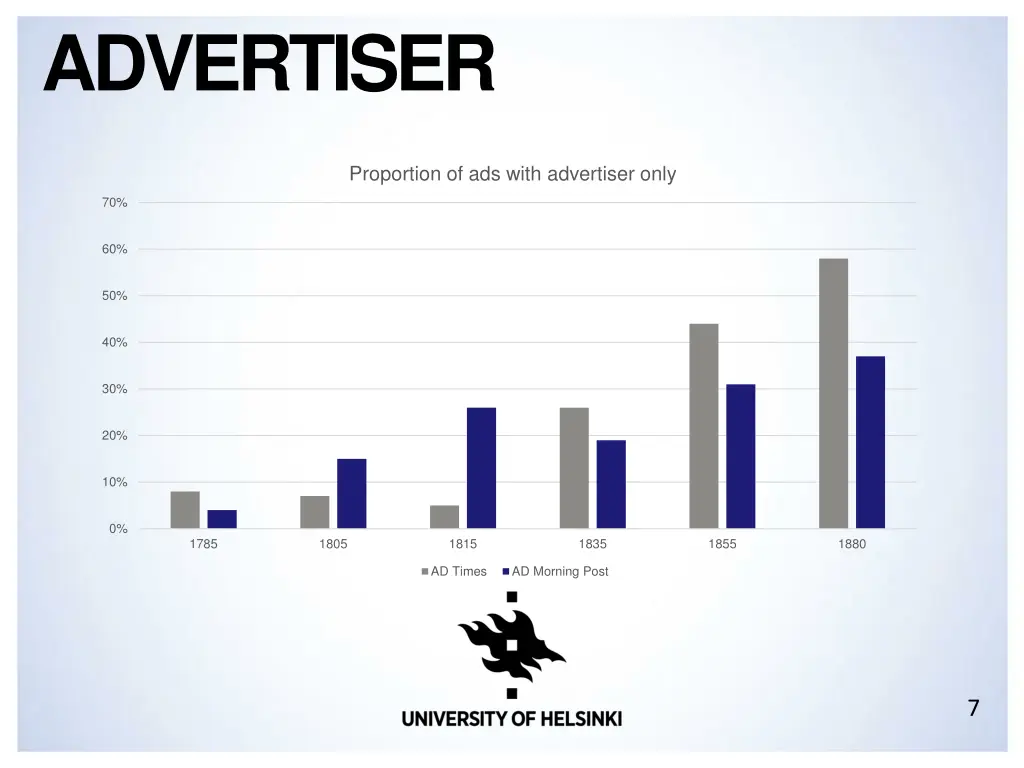 ADVERTISER

Proportion of ads with advertiser only

70%
60%
50%
40%
30%
20%
10%
0%

1785 1805 1815 1835 1855 1880

AD Times AD Morning Post

UNIVERSITY OF HELSINKI

7